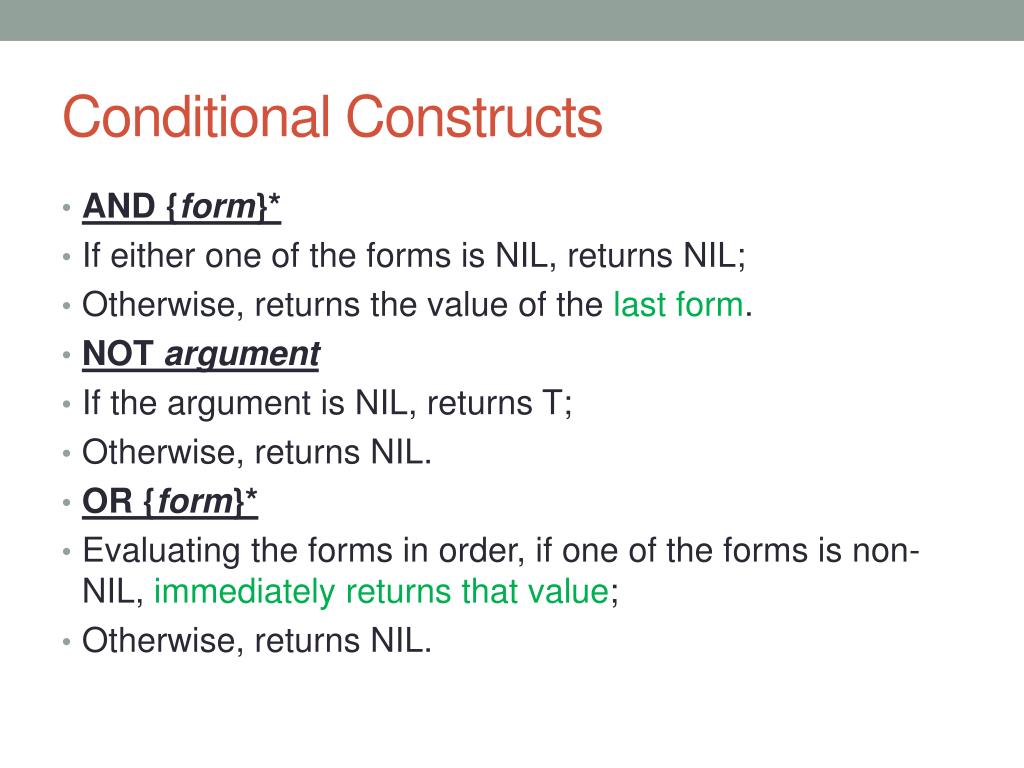 Conditional Constructs

• AND {form}*
• If either one of the forms is NIL, returns NIL;
• Otherwise, returns the value of the last form.
• NOT argument
• If the argument is NIL, returns T;
• Otherwise, returns NIL.
• OR {form}*
• Evaluating the forms in order, if one of the forms is non-NIL, immediately returns that value;
• Otherwise, returns NIL.